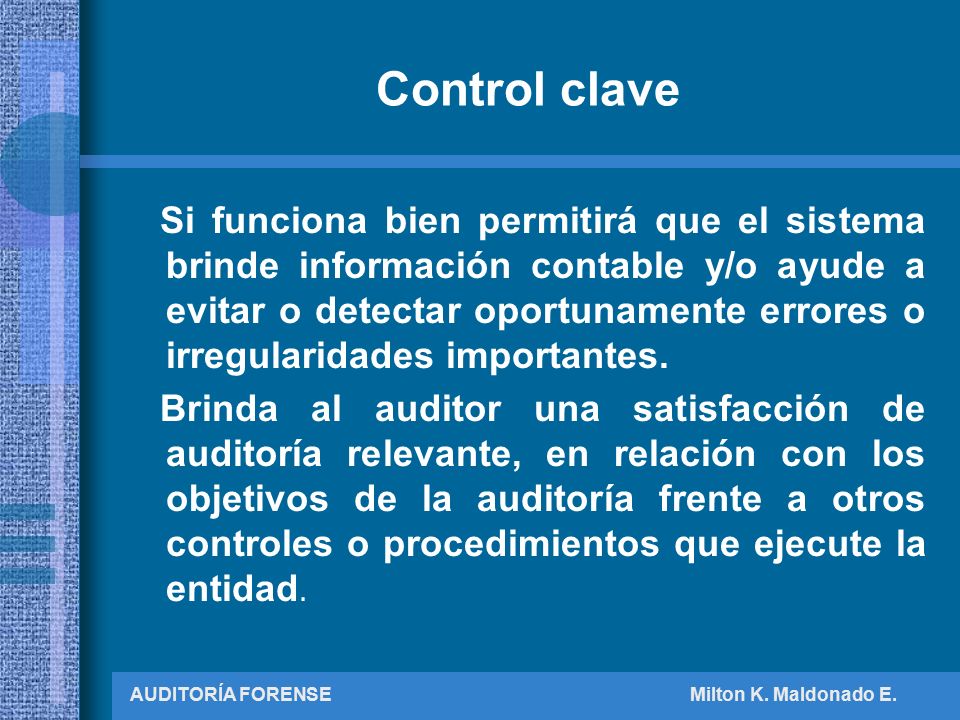 Control clave

Si funciona bien permitirá que el sistema brinde información contable y/o ayude a evitar o detectar oportunamente errores o irregularidades importantes.

Brinda al auditor una satisfacción de auditoría relevante, en relación con los objetivos de la auditoría frente a otros controles o procedimientos que ejecute la entidad.

AUDITORÍA FORENSE

Milton K. Maldonado E.